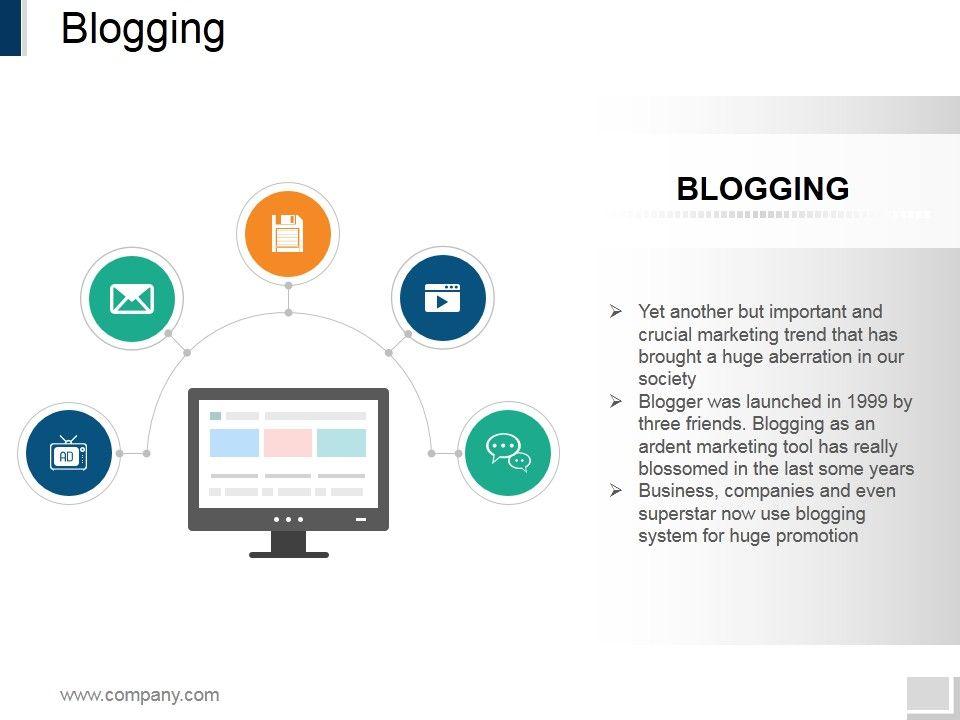 Blogging

AD

BLOGGING

➢ Yet another but important and crucial marketing trend that has brought a huge aberration in our society
➢ Blogger was launched in 1999 by three friends. Blogging as an ardent marketing tool has really blossomed in the last some years
➢ Business, companies and even superstar now use blogging system for huge promotion

www.company.com